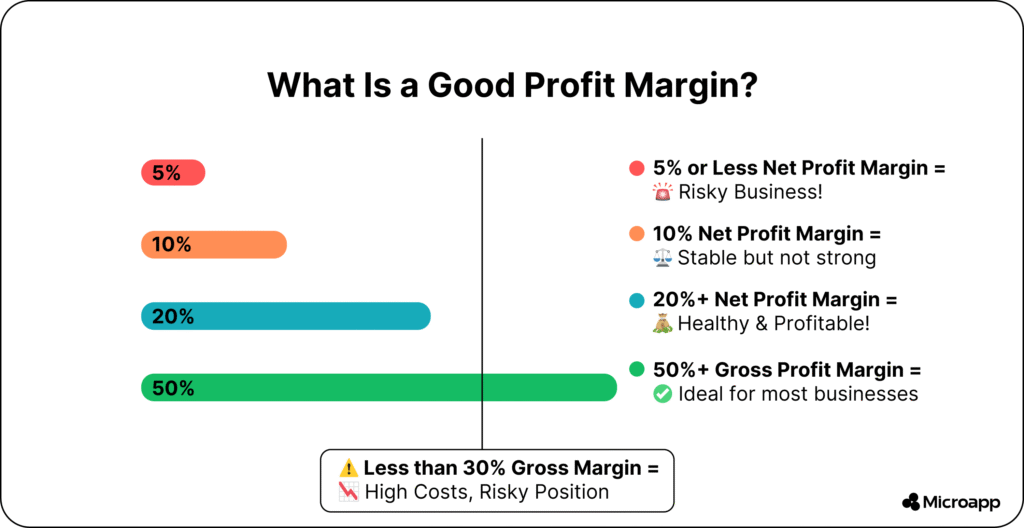 What Is a Good Profit Margin?

5%

10%

20%

50%

5% or Less Net Profit Margin =
🚨 Risky Business!

10% Net Profit Margin =
⚖️ Stable but not strong

20%+ Net Profit Margin =
💰 Healthy & Profitable!

50%+ Gross Profit Margin =
✅ Ideal for most businesses

⚠️ Less than 30% Gross Margin =
📉 High Costs, Risky Position

Microapp